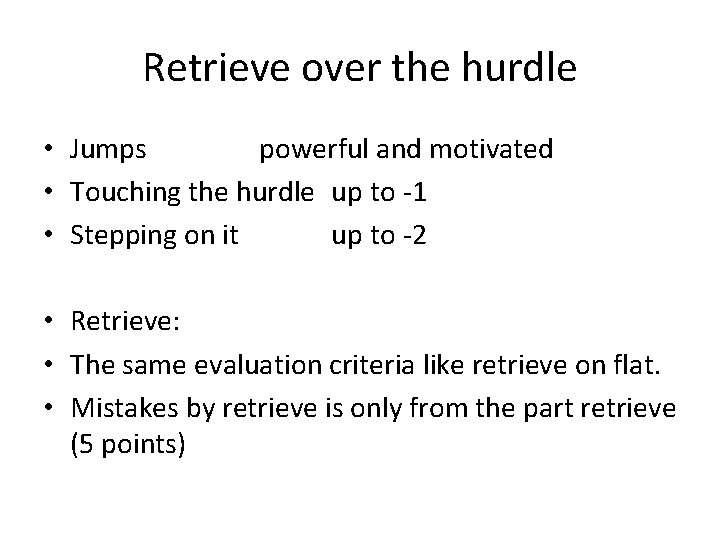 Retrieve over the hurdle

• Jumps powerful and motivated
• Touching the hurdle up to -1
• Stepping on it up to -2

• Retrieve:
• The same evaluation criteria like retrieve on flat.
• Mistakes by retrieve is only from the part retrieve (5 points)